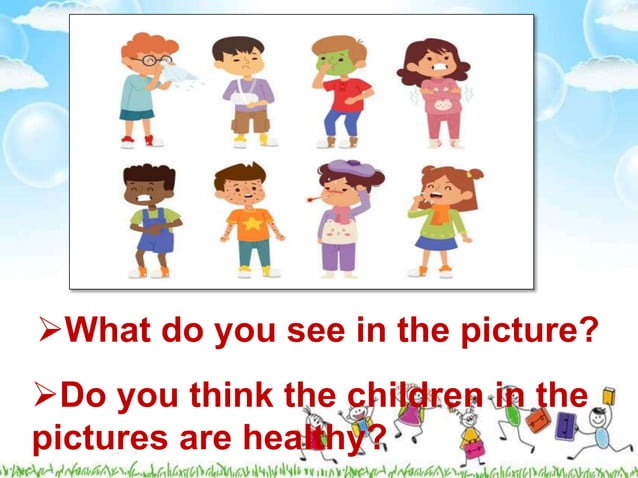 ➢What do you see in the picture?

➢Do you think the children in the pictures are healthy?